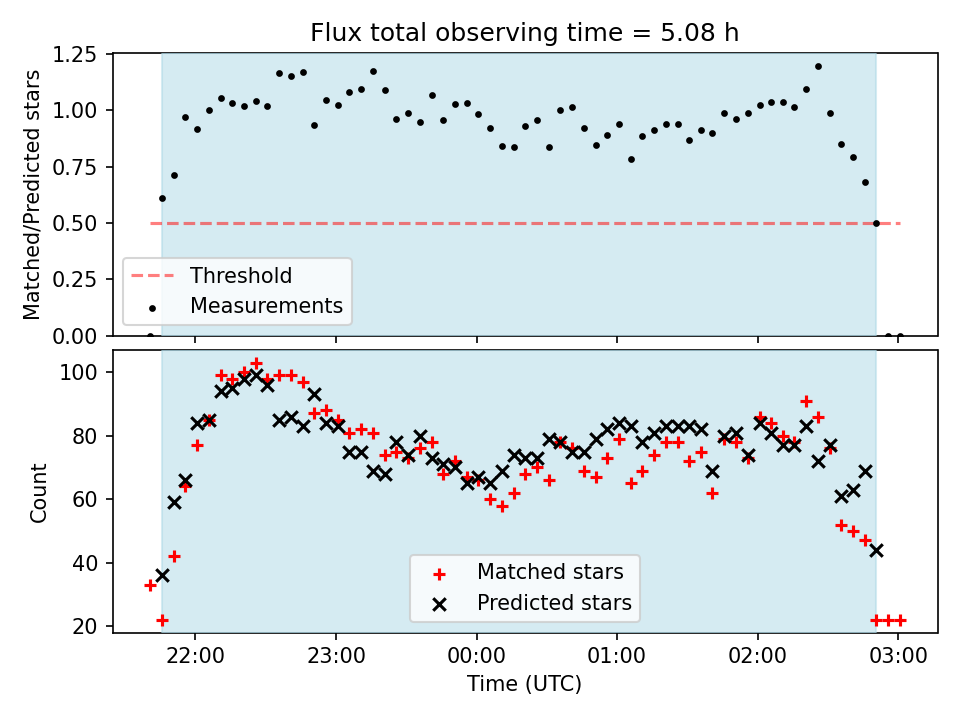 Flux total observing time = 5.08 h

Matched/Predicted stars

1.25
1.00
0.75
0.50
0.25
0.00

Threshold
Measurements

Count

100
80
60
40
20

Matched stars
Predicted stars

22:00
23:00
00:00
01:00
02:00
03:00

Time (UTC)